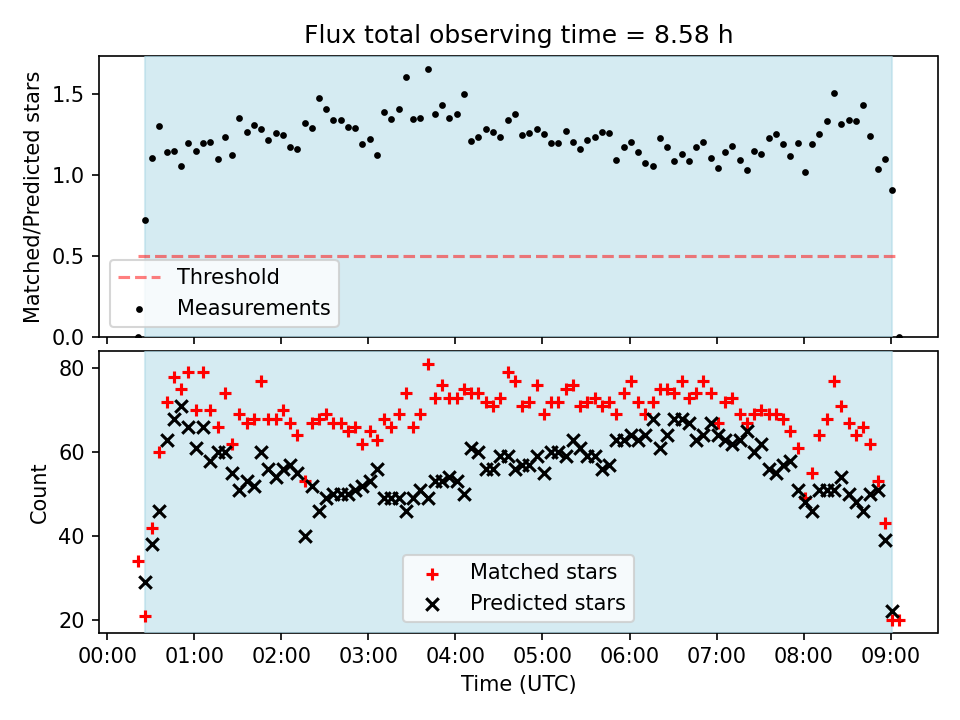 Flux total observing time = 8.58 h

Matched/Predicted stars

1.5
1.0
0.5
0.0

Threshold
Measurements

Count

80
60
40
20

Matched stars
Predicted stars

00:00 01:00 02:00 03:00 04:00 05:00 06:00 07:00 08:00 09:00

Time (UTC)